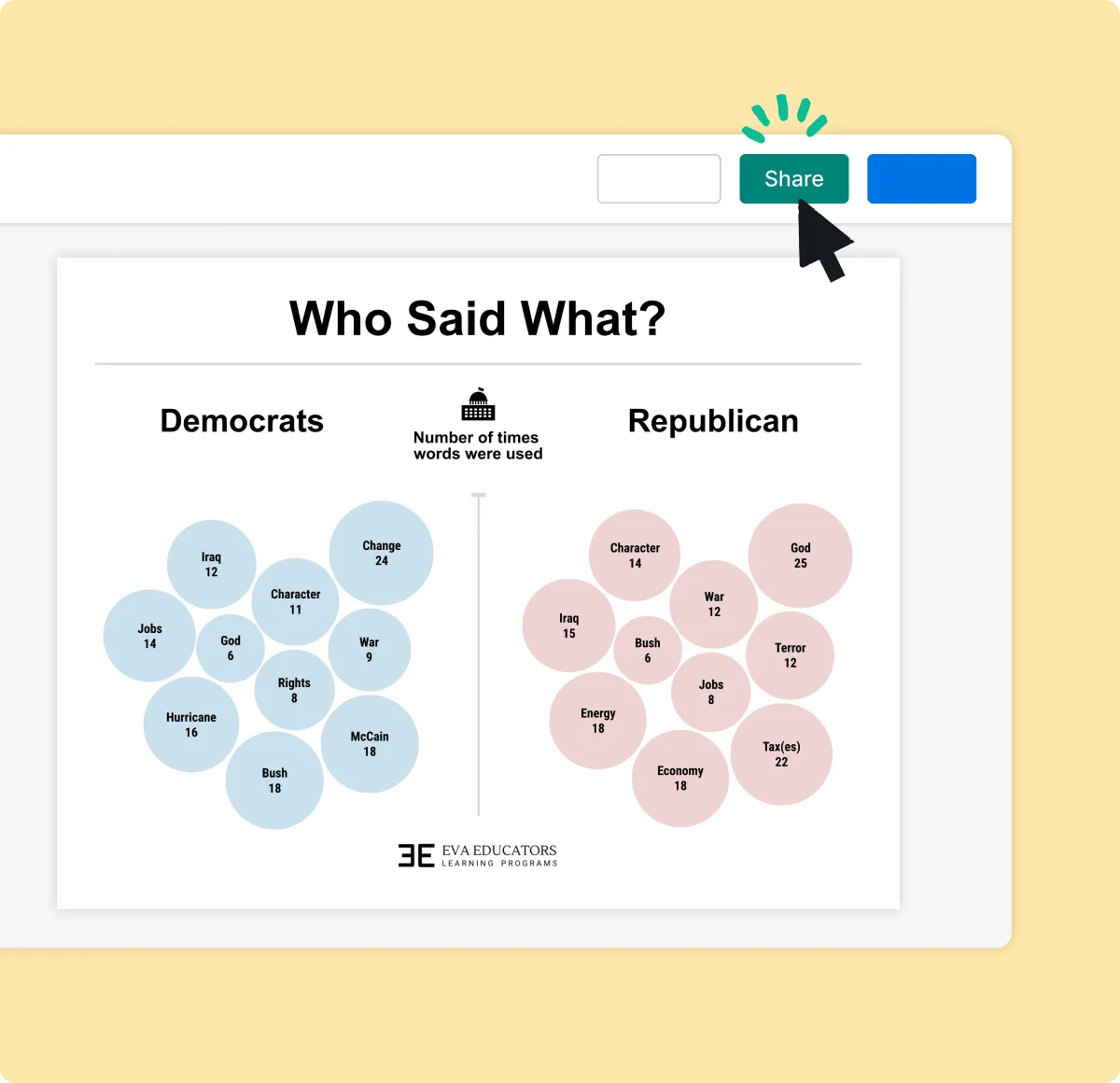 Share

Who Said What?

Democrats

Number of times words were used

Republican

Iraq
12

Change
24

Character
11

Jobs
14

God
6

War
9

Rights
8

Hurricane
16

McCain
18

Bush
18

Character
14

God
25

War
12

Iraq
15

Bush
6

Terror
12

Jobs
8

Energy
18

Tax(es)
22

Economy
18

EVA EDUCATORS
LEARNING PROGRAMS